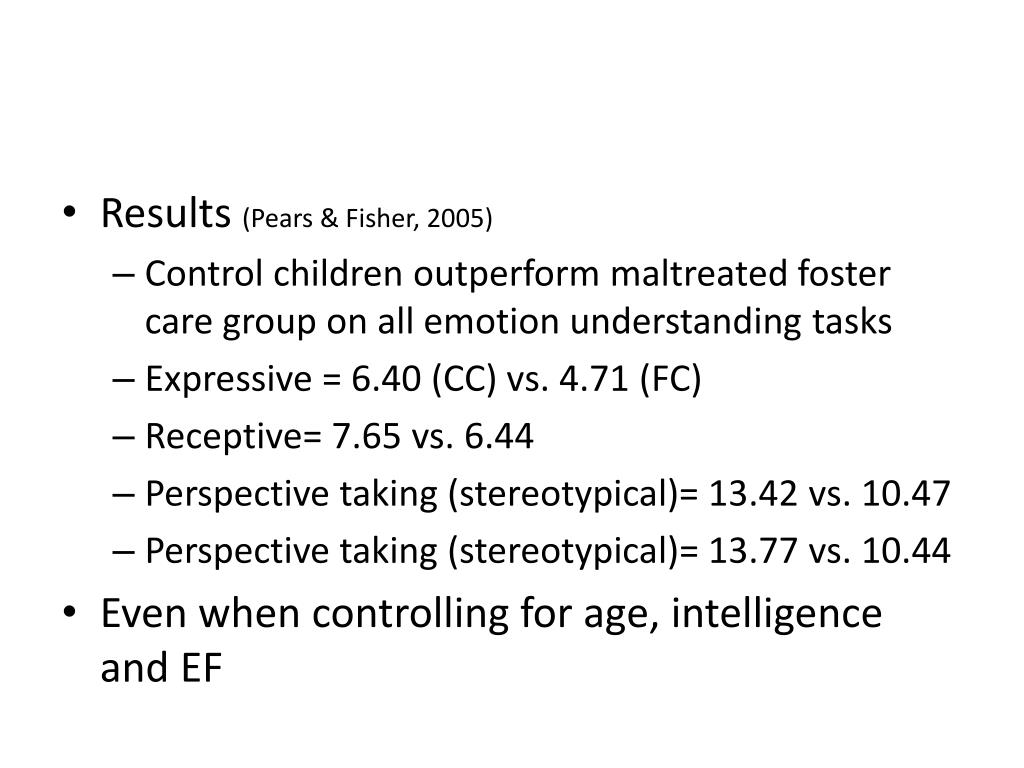 • Results (Pears & Fisher, 2005)

– Control children outperform maltreated foster care group on all emotion understanding tasks

– Expressive = 6.40 (CC) vs. 4.71 (FC)

– Receptive= 7.65 vs. 6.44

– Perspective taking (stereotypical)= 13.42 vs. 10.47

– Perspective taking (stereotypical)= 13.77 vs. 10.44

• Even when controlling for age, intelligence and EF